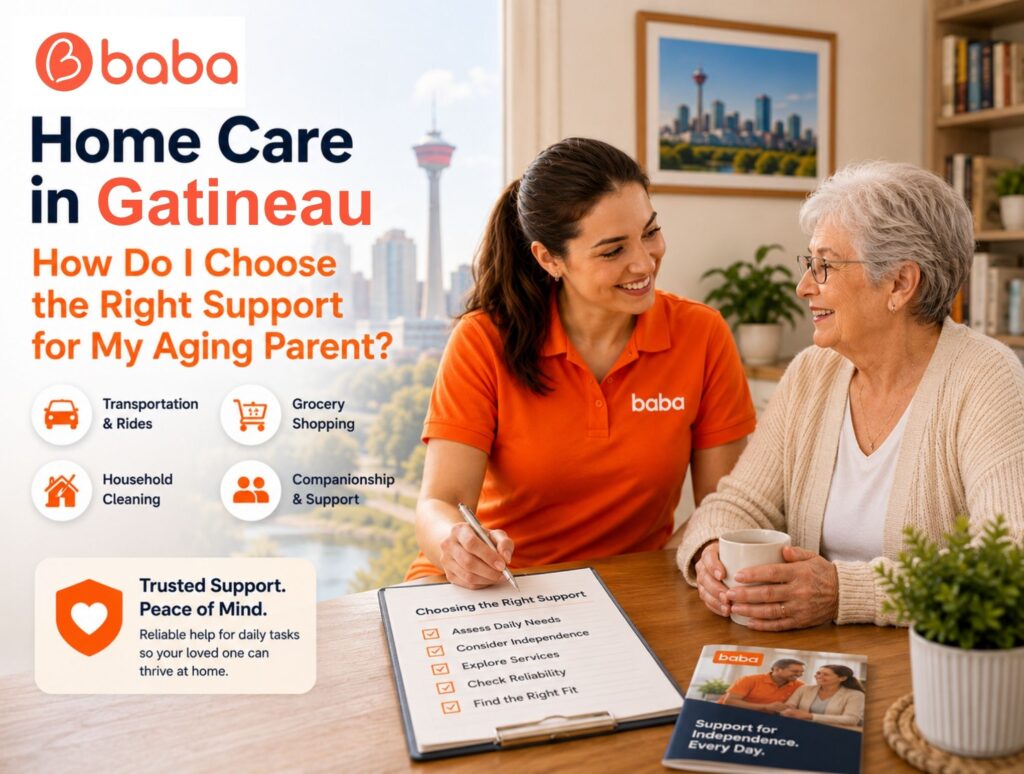 baba

Home Care in Gatineau

How Do I Choose the Right Support for My Aging Parent?

Transportation & Rides

Grocery Shopping

Household Cleaning

Companionship & Support

Trusted Support. Peace of Mind.

Reliable help for daily tasks so your loved one can thrive at home.

baba

Choosing the Right Support

Assess Daily Needs

Consider Independence

Explore Services

Check Reliability

Find the Right Fit

baba

Support for Independence. Every Day.